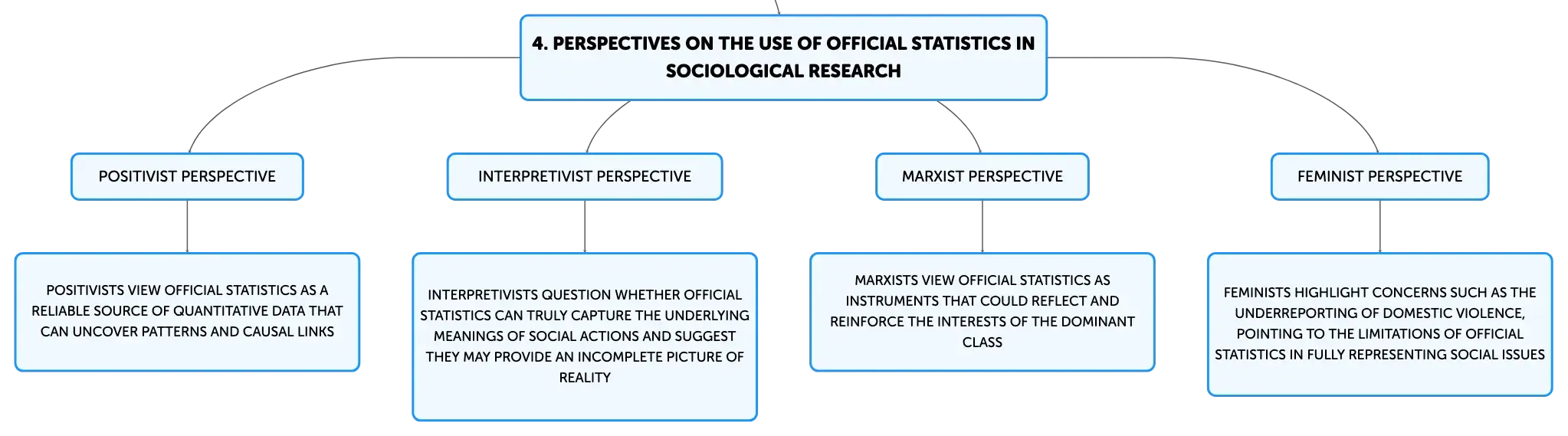 4. PERSPECTIVES ON THE USE OF OFFICIAL STATISTICS IN SOCIOLOGICAL RESEARCH

POSITIVIST PERSPECTIVE

POSITIVISTS VIEW OFFICIAL STATISTICS AS A RELIABLE SOURCE OF QUANTITATIVE DATA THAT CAN UNCOVER PATTERNS AND CAUSAL LINKS

INTERPRETIVIST PERSPECTIVE

INTERPRETIVISTS QUESTION WHETHER OFFICIAL STATISTICS CAN TRULY CAPTURE THE UNDERLYING MEANINGS OF SOCIAL ACTIONS AND SUGGEST THEY MAY PROVIDE AN INCOMPLETE PICTURE OF REALITY

MARXIST PERSPECTIVE

MARXISTS VIEW OFFICIAL STATISTICS AS INSTRUMENTS THAT COULD REFLECT AND REINFORCE THE INTERESTS OF THE DOMINANT CLASS

FEMINIST PERSPECTIVE

FEMINISTS HIGHLIGHT CONCERNS SUCH AS THE UNDERREPORTING OF DOMESTIC VIOLENCE, POINTING TO THE LIMITATIONS OF OFFICIAL STATISTICS IN FULLY REPRESENTING SOCIAL ISSUES